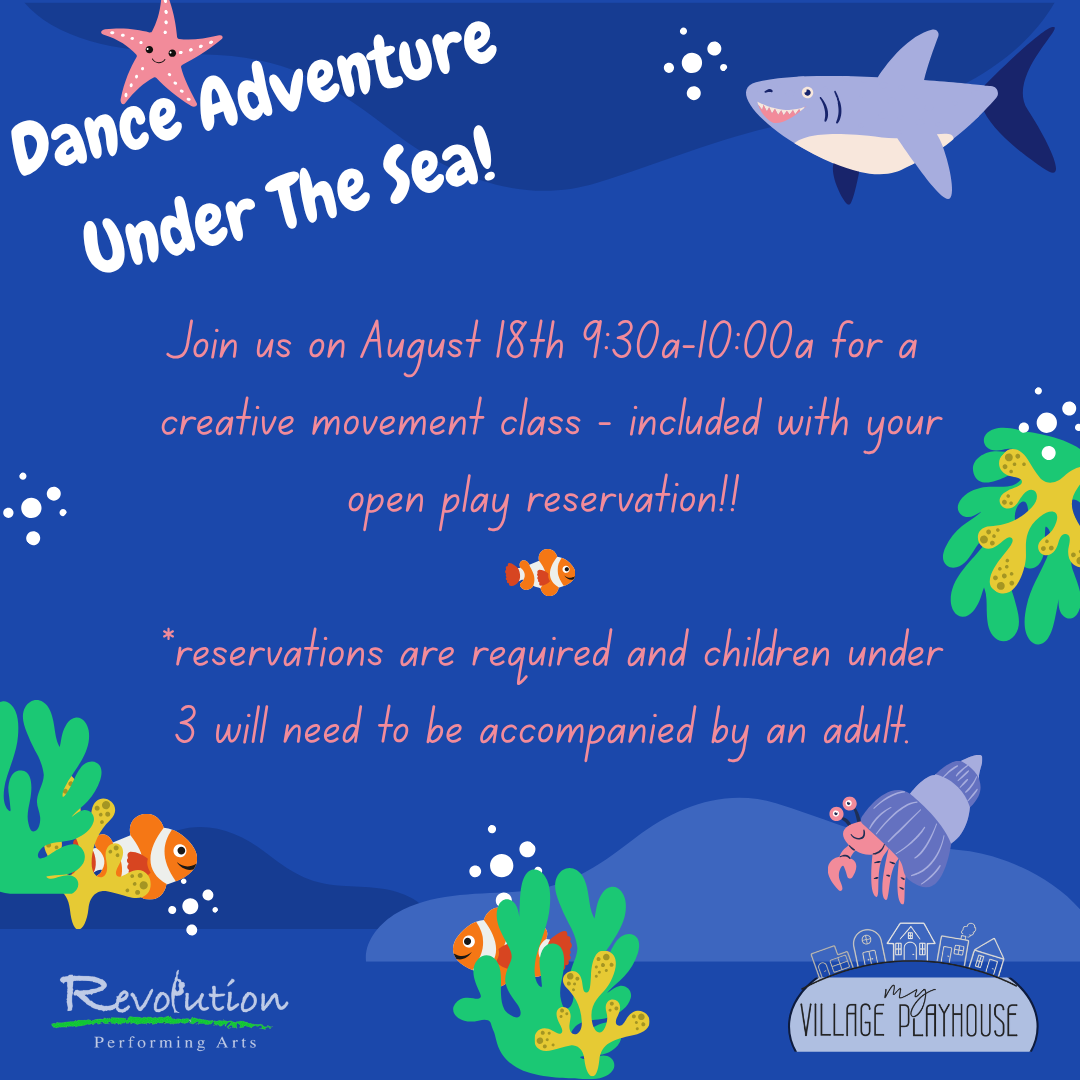 Dance Adventure Under The Sea!

Join us on August 18th 9:30a-10:00a for a creative movement class - included with your open play reservation!!

*reservations are required and children under 3 will need to be accompanied by an adult.

Revolution
Performing Arts

my
VILLAGE PLAYHOUSE